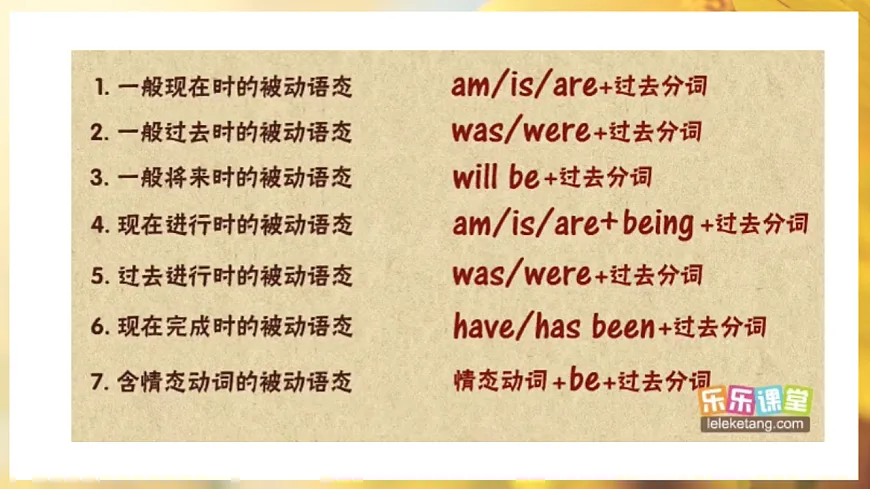 1. 一般现在时的被动语态 am/is/are+过去分词

2. 一般过去时的被动语态 was/were+过去分词

3. 一般将来时的被动语态 will be+过去分词

4. 现在进行时的被动语态 am/is/are+being+过去分词

5. 过去进行时的被动语态 was/were+过去分词

6. 现在完成时的被动语态 have/has been+过去分词

7. 含情态动词的被动语态 情态动词+be+过去分词

乐乐课堂
leleketang.com